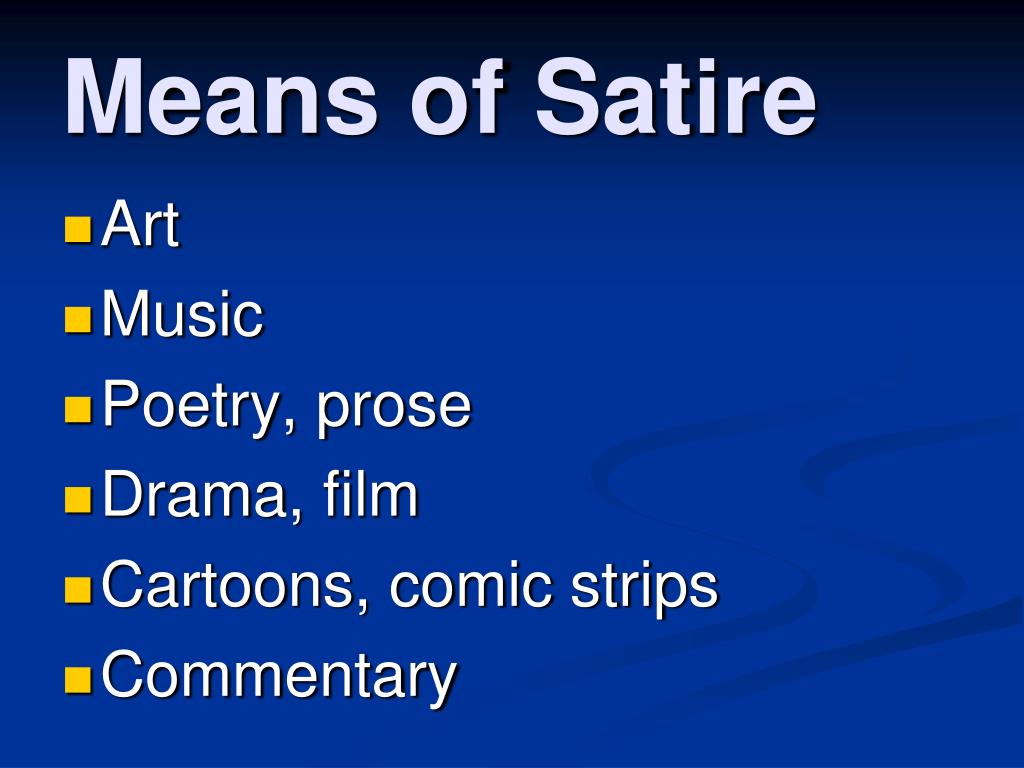 Means of Satire

- Art
- Music
- Poetry, prose
- Drama, film
- Cartoons, comic strips
- Commentary